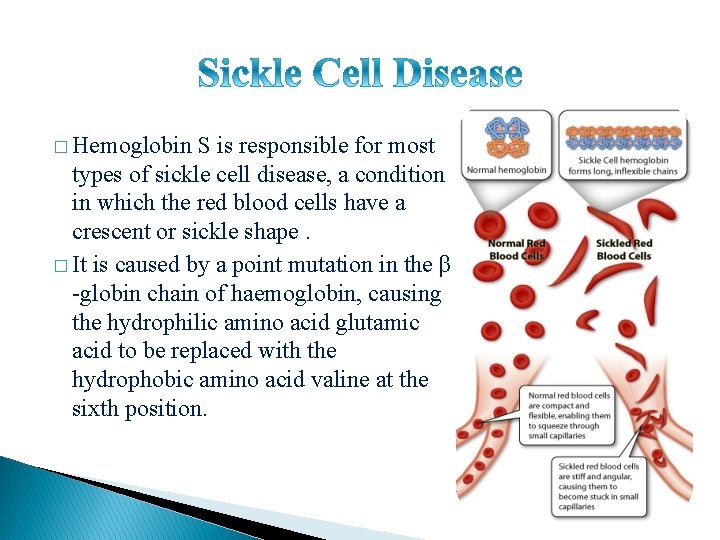 Sickle Cell Disease

□ Hemoglobin S is responsible for most types of sickle cell disease, a condition in which the red blood cells have a crescent or sickle shape .

□ It is caused by a point mutation in the β -globin chain of haemoglobin, causing the hydrophilic amino acid glutamic acid to be replaced with the hydrophobic amino acid valine at the sixth position.

Normal hemoglobin

Sickle Cell hemoglobin forms long, inflexible chains

Normal Red Blood Cells

Sickled Red Blood Cells

Normal red blood cells are compact and flexible, enabling them to squeeze through small capillaries

Sickled red blood cells are stiff and angular, causing them to become stuck in small capillaries